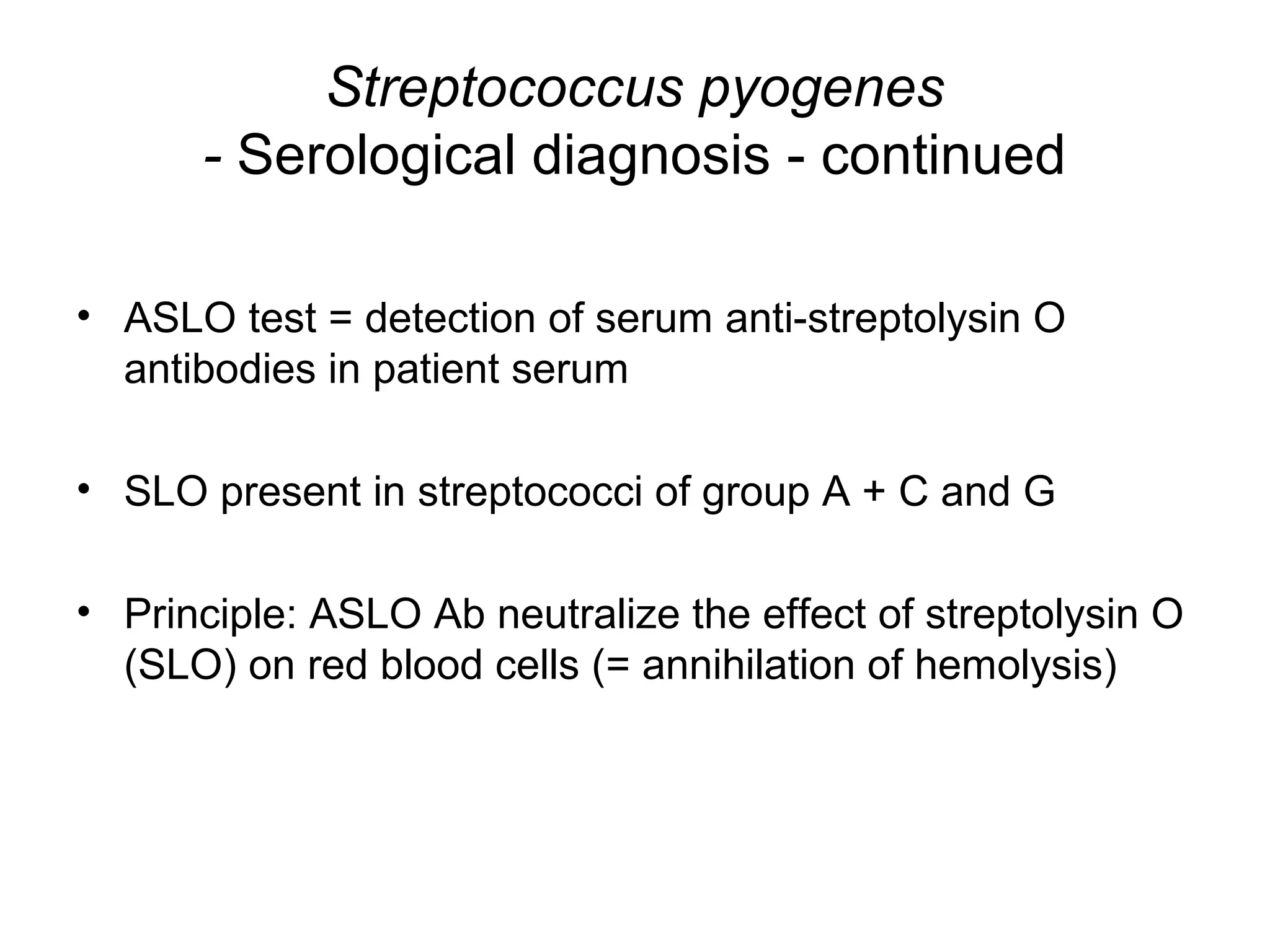 Streptococcus pyogenes
- Serological diagnosis - continued

• ASLO test = detection of serum anti-streptolysin O antibodies in patient serum

• SLO present in streptococci of group A + C and G

• Principle: ASLO Ab neutralize the effect of streptolysin O (SLO) on red blood cells (= annihilation of hemolysis)